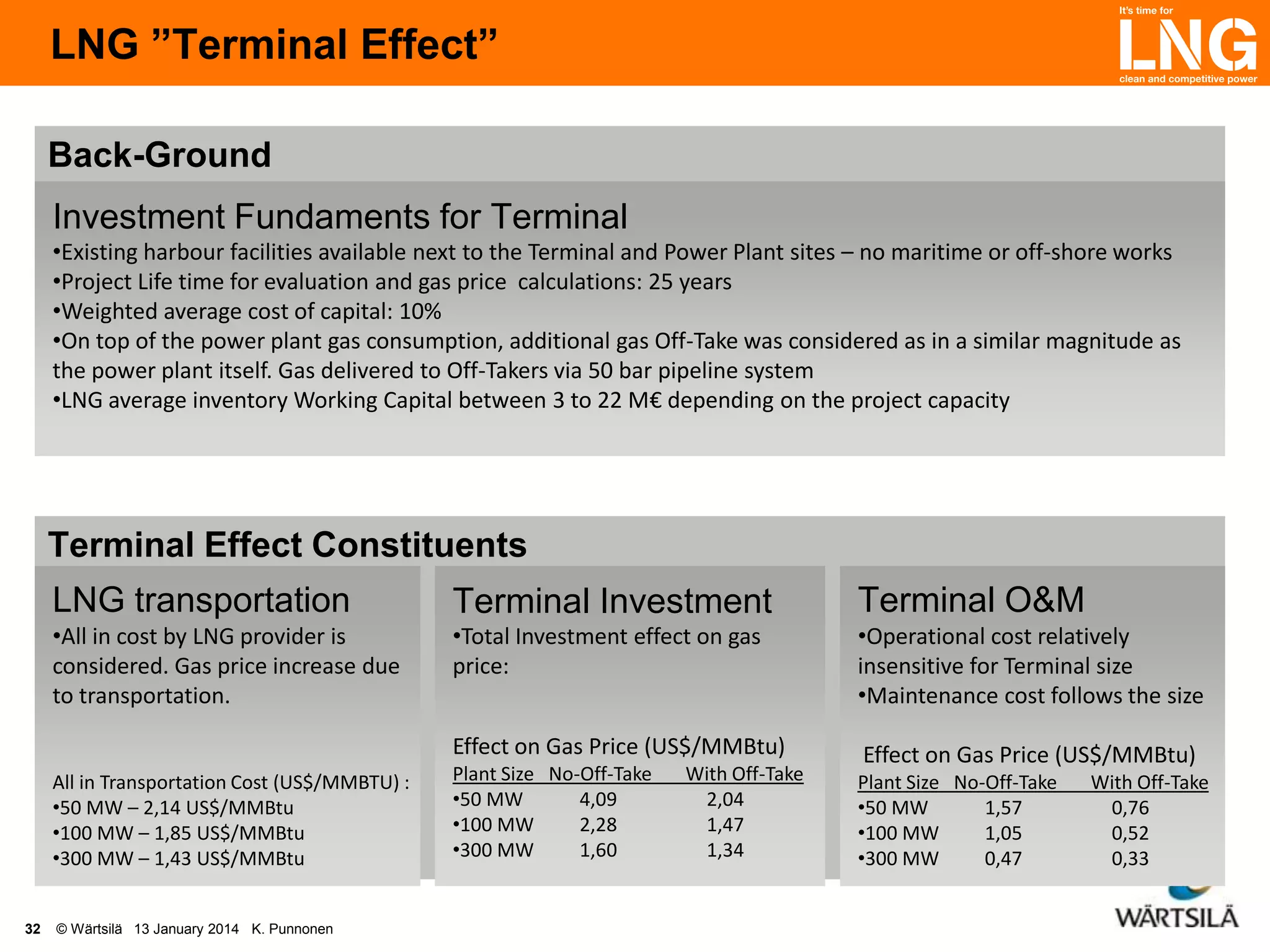 LNG ”Terminal Effect”

It's time for LNG clean and competitive power

Back-Ground

Investment Fundaments for Terminal
•Existing harbour facilities available next to the Terminal and Power Plant sites – no maritime or off-shore works
•Project Life time for evaluation and gas price calculations: 25 years
•Weighted average cost of capital: 10%
•On top of the power plant gas consumption, additional gas Off-Take was considered as in a similar magnitude as the power plant itself. Gas delivered to Off-Takers via 50 bar pipeline system
•LNG average inventory Working Capital between 3 to 22 M€ depending on the project capacity

Terminal Effect Constituents

LNG transportation
•All in cost by LNG provider is considered. Gas price increase due to transportation.

All in Transportation Cost (US$/MMBTU) :
•50 MW – 2,14 US$/MMBtu
•100 MW – 1,85 US$/MMBtu
•300 MW – 1,43 US$/MMBtu

Terminal Investment
•Total Investment effect on gas price:

Effect on Gas Price (US$/MMBtu)

| Plant Size | No-Off-Take | With Off-Take |
|---|---|---|
| •50 MW | 4,09 | 2,04 |
| •100 MW | 2,28 | 1,47 |
| •300 MW | 1,60 | 1,34 |

Terminal O&M
•Operational cost relatively insensitive for Terminal size
•Maintenance cost follows the size

Effect on Gas Price (US$/MMBtu)

| Plant Size | No-Off-Take | With Off-Take |
|---|---|---|
| •50 MW | 1,57 | 0,76 |
| •100 MW | 1,05 | 0,52 |
| •300 MW | 0,47 | 0,33 |

32 © Wärtsilä 13 January 2014 K. Punnonen

WÄRTSILÄ